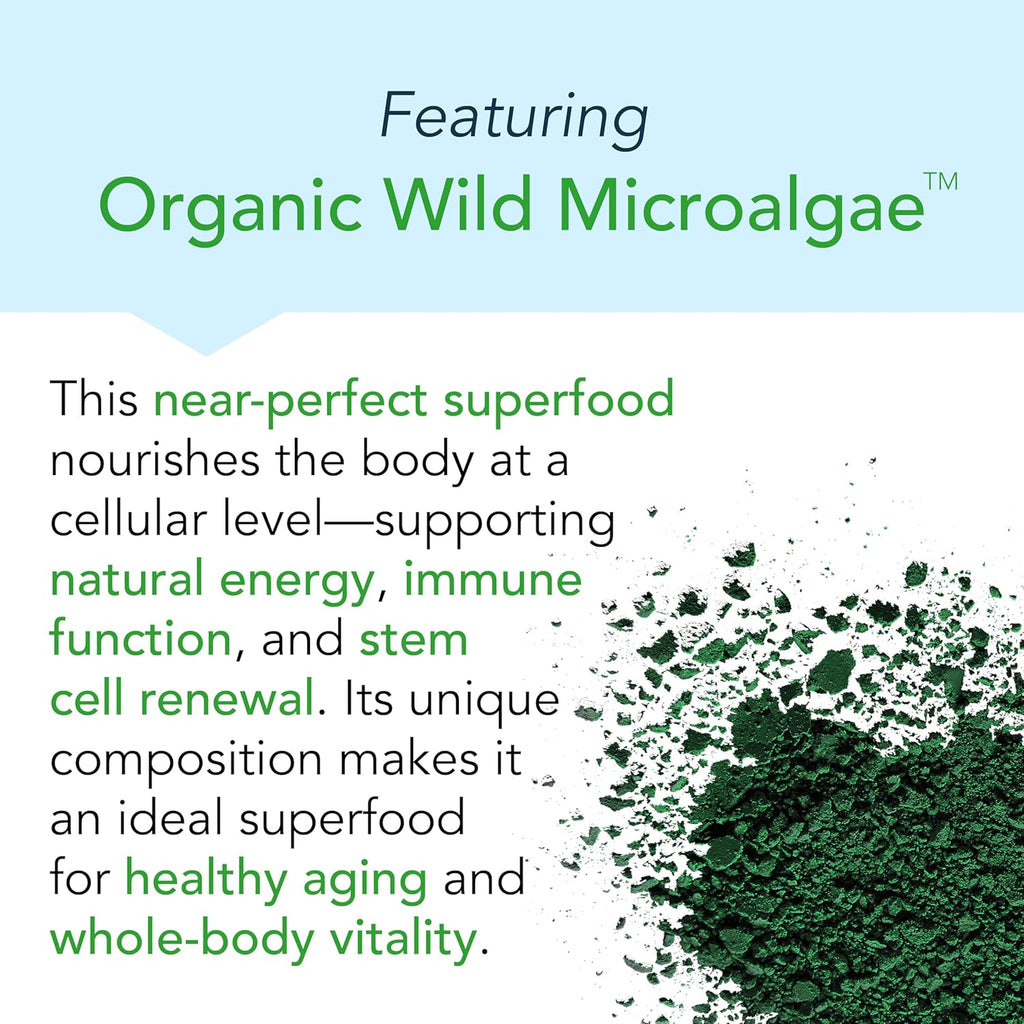 Featuring
Organic Wild Microalgae™

This near-perfect superfood nourishes the body at a cellular level—supporting natural energy, immune function, and stem cell renewal. Its unique composition makes it an ideal superfood for healthy aging and whole-body vitality.